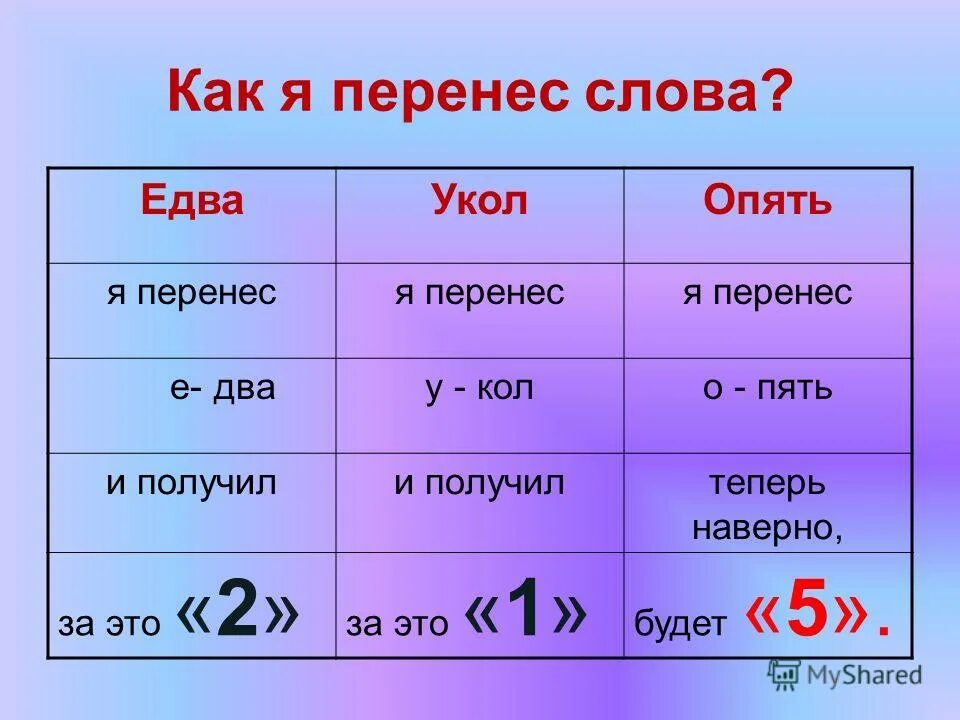 Как я перенес слова?

| Едва | Укол | Опять |
|---|---|---|
| я перенес | я перенес | я перенес |
| е- два | у - кол | о - пять |
| и получил | и получил | теперь наверно, |
| за это «2» | за это «1» | будет «5». |

MyShared